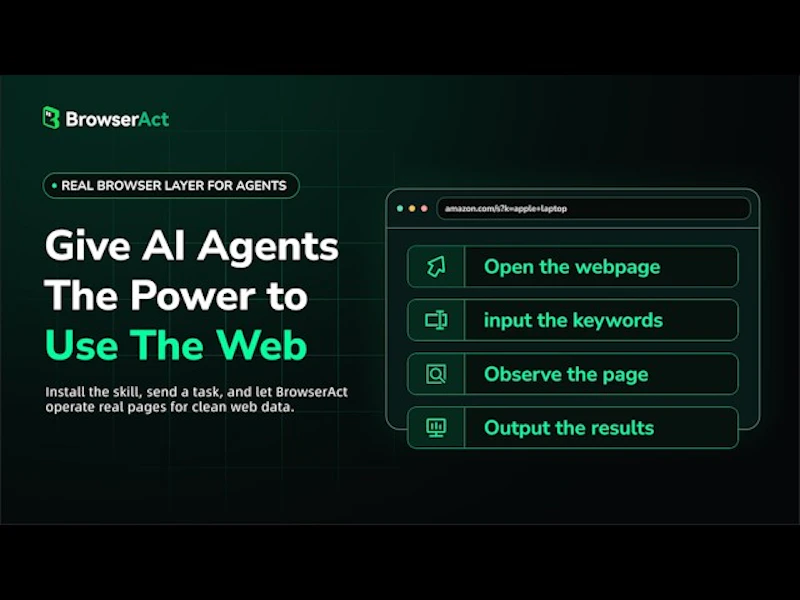 BrowserAct

REAL BROWSER LAYER FOR AGENTS

Give AI Agents The Power to Use The Web

Install the skill, send a task, and let BrowserAct operate real pages for clean web data.

amazon.com/s?k=apple+laptop

Open the webpage

input the keywords

Observe the page

Output the results